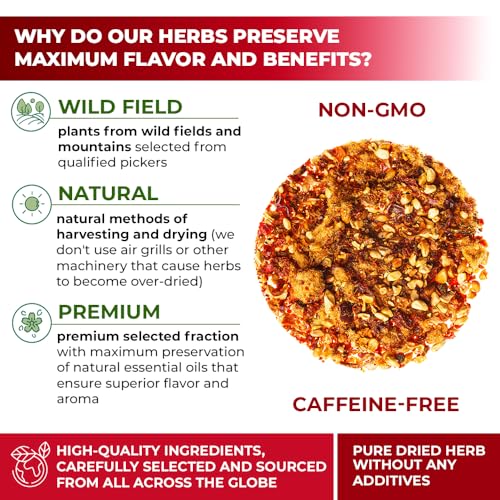 WHY DO OUR HERBS PRESERVE MAXIMUM FLAVOR AND BENEFITS?

WILD FIELD

plants from wild fields and mountains selected from qualified pickers

NATURAL

natural methods of harvesting and drying (we don't use air grills or other machinery that cause herbs to become over-dried)

PREMIUM

premium selected fraction with maximum preservation of natural essential oils that ensure superior flavor and aroma

NON-GMO

CAFFEINE-FREE

HIGH-QUALITY INGREDIENTS, CAREFULLY SELECTED AND SOURCED FROM ALL ACROSS THE GLOBE

PURE DRIED HERB WITHOUT ANY ADDITIVES